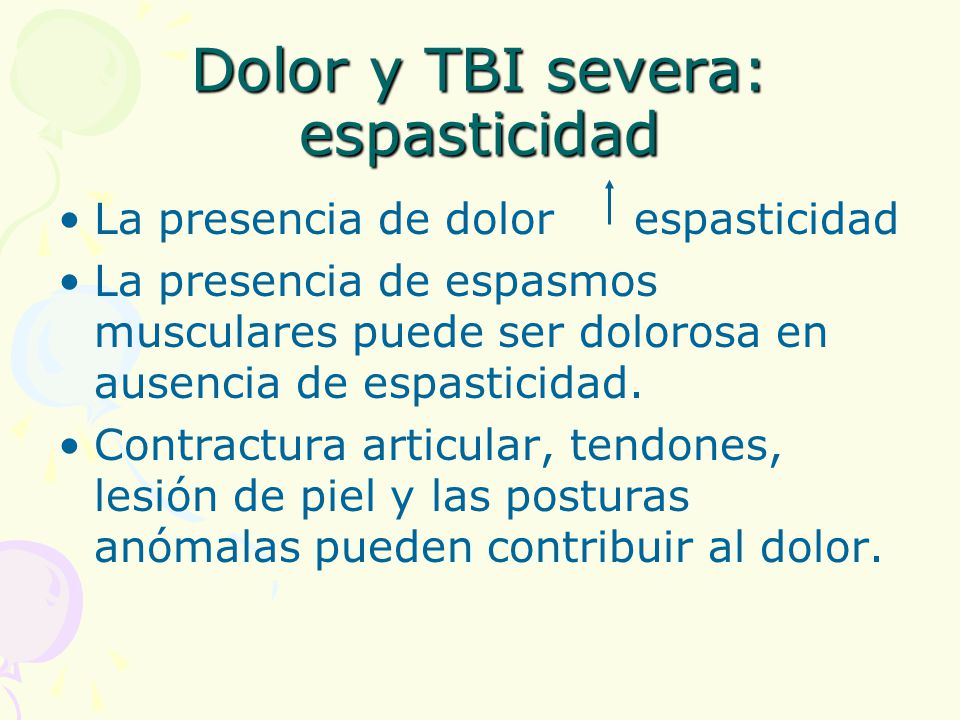 Dolor y TBI severa: espasticidad

• La presencia de dolor ↑ espasticidad

• La presencia de espasmos musculares puede ser dolorosa en ausencia de espasticidad.

• Contractura articular, tendones, lesión de piel y las posturas anómalas pueden contribuir al dolor.